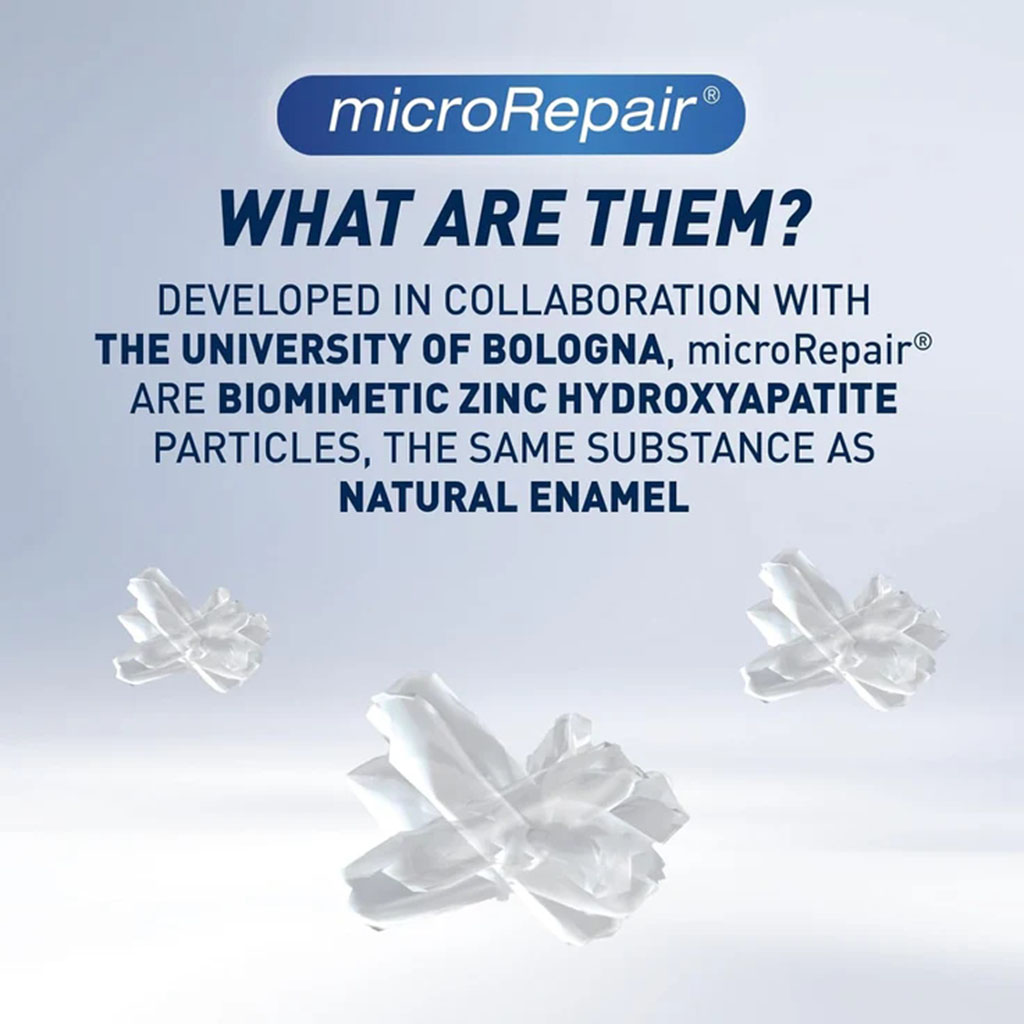 microRepair®

WHAT ARE THEM?

DEVELOPED IN COLLABORATION WITH THE UNIVERSITY OF BOLOGNA, microRepair® ARE BIOMIMETIC ZINC HYDROXYAPATITE PARTICLES, THE SAME SUBSTANCE AS NATURAL ENAMEL